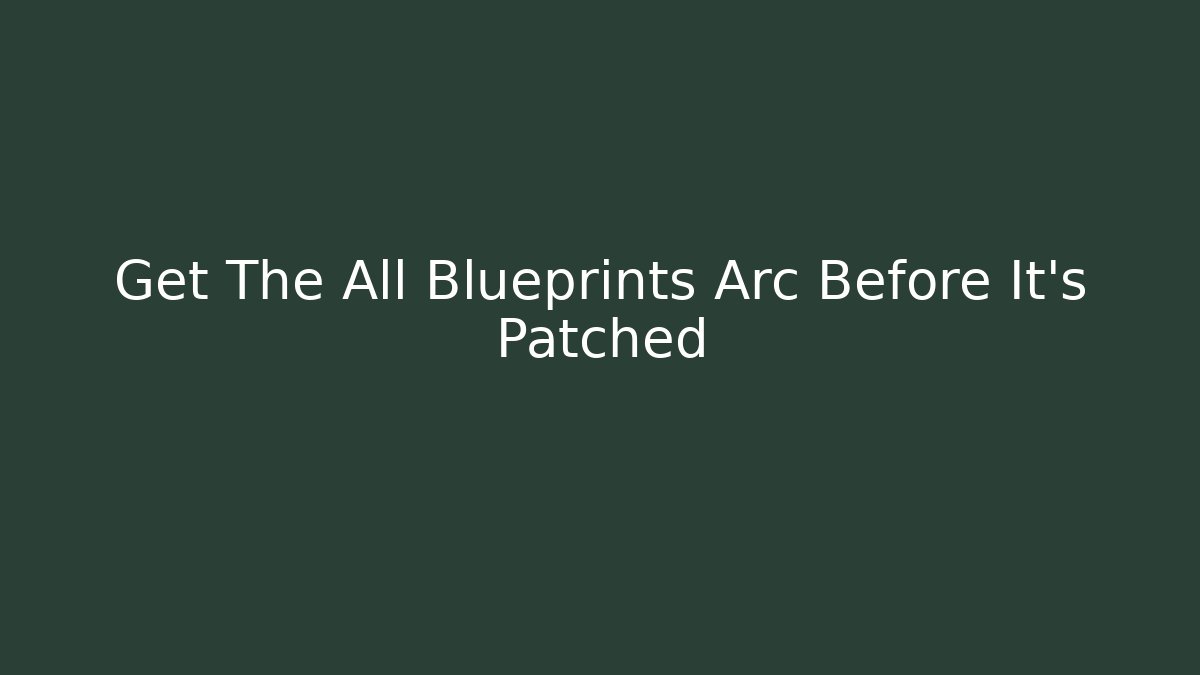 Get The All Blueprints Arc Before It's Patched